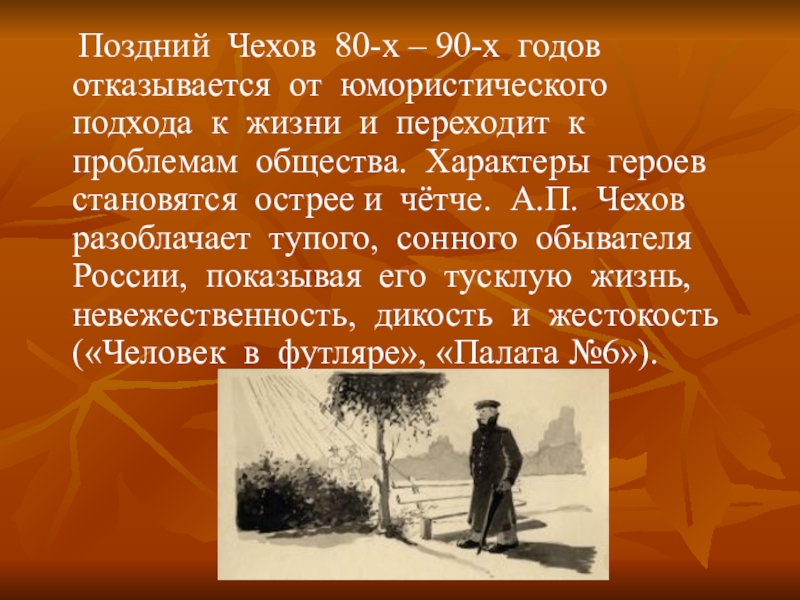 Поздний Чехов 80-х – 90-х годов отказывается от юмористического подхода к жизни и переходит к проблемам общества. Характеры героев становятся острее и чётче. А.П. Чехов разоблачает тупого, сонного обывателя России, показывая его тусклую жизнь, невежественность, дикость и жестокость («Человек в футляре», «Палата №6»).